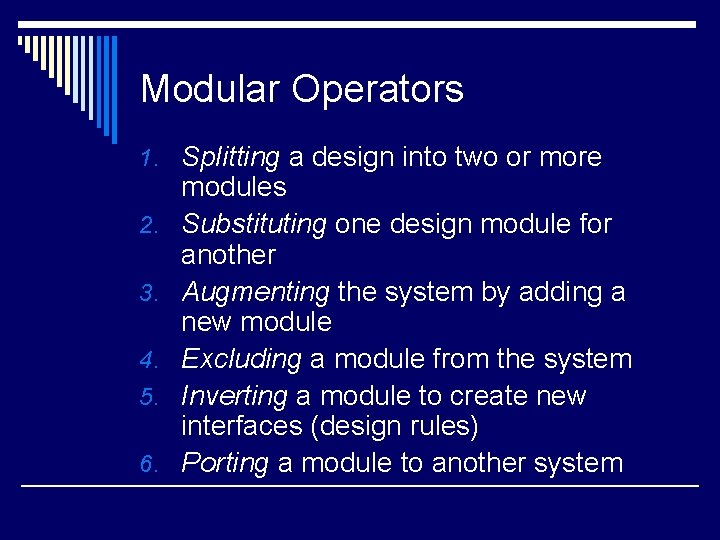 Modular Operators

1. Splitting a design into two or more modules
2. Substituting one design module for another
3. Augmenting the system by adding a new module
4. Excluding a module from the system
5. Inverting a module to create new interfaces (design rules)
6. Porting a module to another system